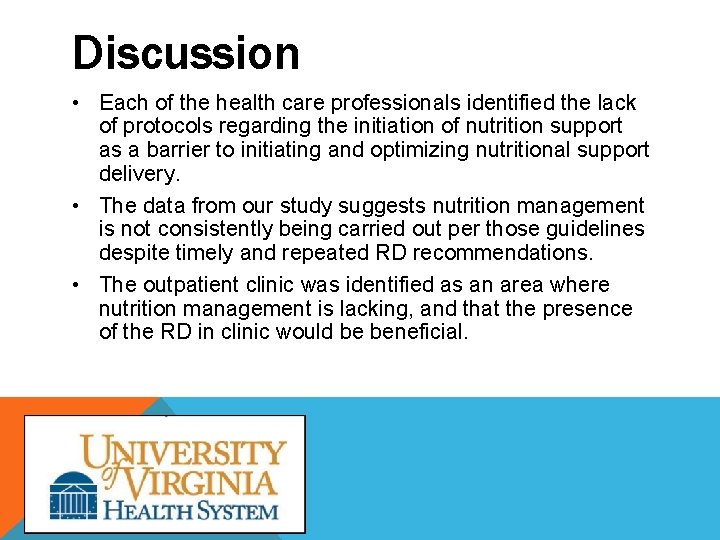 Discussion

• Each of the health care professionals identified the lack of protocols regarding the initiation of nutrition support as a barrier to initiating and optimizing nutritional support delivery.

• The data from our study suggests nutrition management is not consistently being carried out per those guidelines despite timely and repeated RD recommendations.

• The outpatient clinic was identified as an area where nutrition management is lacking, and that the presence of the RD in clinic would be beneficial.

UNIVERSITY of VIRGINIA
HEALTH SYSTEM